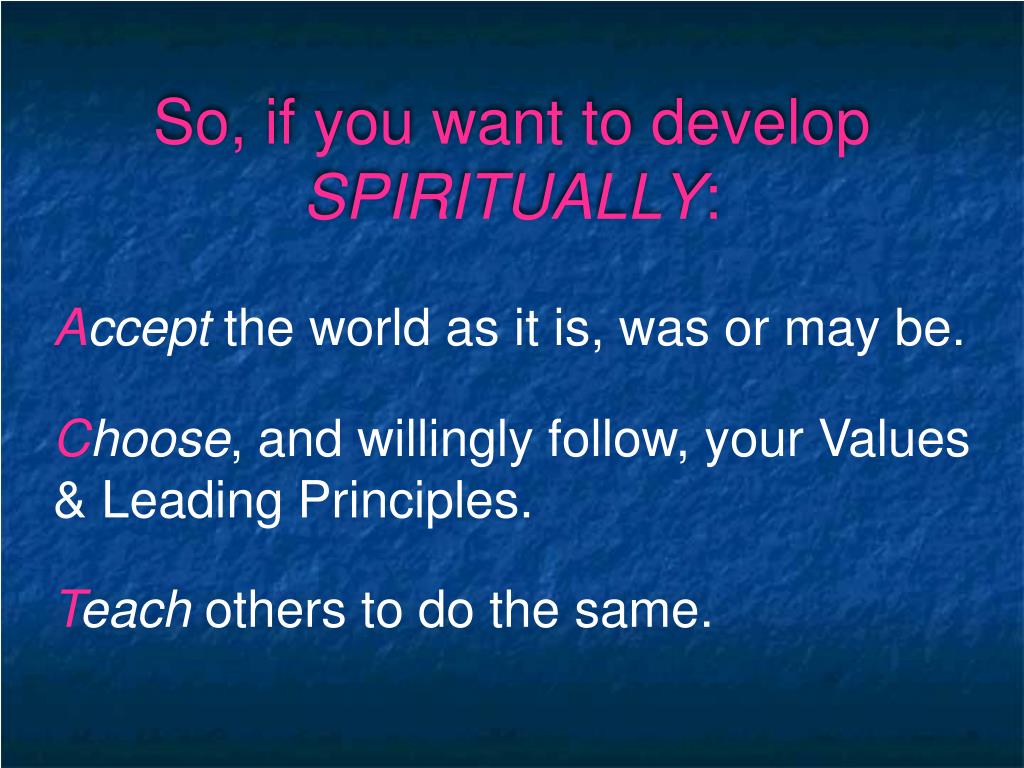 So, if you want to develop SPIRITUALLY:

Accept the world as it is, was or may be.

Choose, and willingly follow, your Values & Leading Principles.

Teach others to do the same.